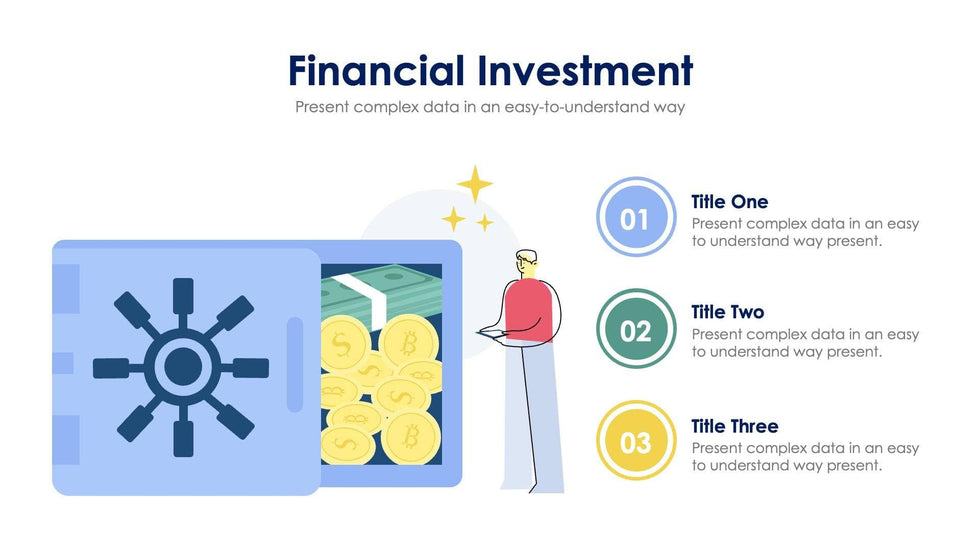 Financial Investment

Present complex data in an easy-to-understand way

01

Title One

Present complex data in an easy to understand way present.

02

Title Two

Present complex data in an easy to understand way present.

03

Title Three

Present complex data in an easy to understand way present.